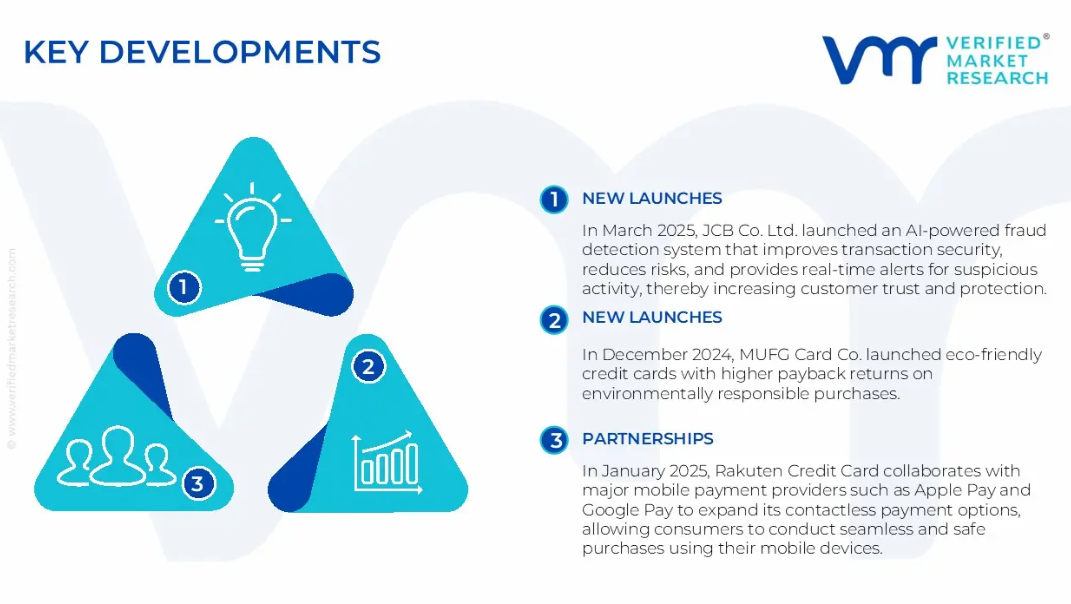 KEY DEVELOPMENTS

VERIFIED® MARKET RESEARCH

© www.verifiedmarketresearch.com

1

2

3

1 NEW LAUNCHES

In March 2025, JCB Co. Ltd. launched an AI-powered fraud detection system that improves transaction security, reduces risks, and provides real-time alerts for suspicious activity, thereby increasing customer trust and protection.

2 NEW LAUNCHES

In December 2024, MUFG Card Co. launched eco-friendly credit cards with higher payback returns on environmentally responsible purchases.

3 PARTNERSHIPS

In January 2025, Rakuten Credit Card collaborates with major mobile payment providers such as Apple Pay and Google Pay to expand its contactless payment options, allowing consumers to conduct seamless and safe purchases using their mobile devices.